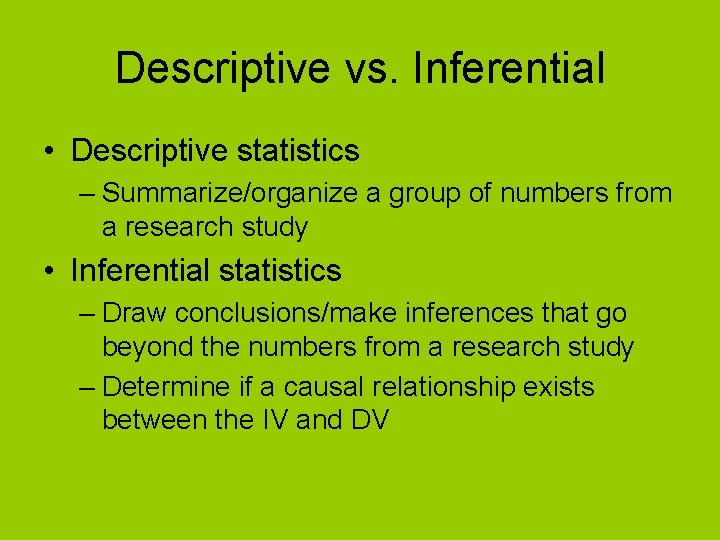 Descriptive vs. Inferential

• Descriptive statistics
– Summarize/organize a group of numbers from a research study

• Inferential statistics
– Draw conclusions/make inferences that go beyond the numbers from a research study
– Determine if a causal relationship exists between the IV and DV